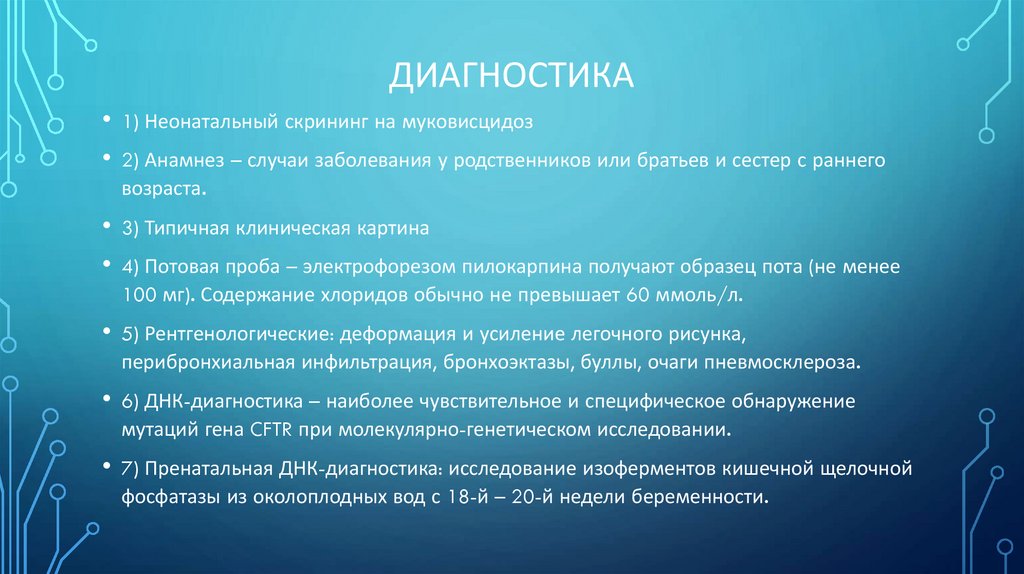 ДИАГНОСТИКА

• 1) Неонатальный скрининг на муковисцидоз

• 2) Анамнез – случаи заболевания у родственников или братьев и сестер с раннего возраста.

• 3) Типичная клиническая картина

• 4) Потовая проба – электрофорезом пилокарпина получают образец пота (не менее 100 мг). Содержание хлоридов обычно не превышает 60 ммоль/л.

• 5) Рентгенологические: деформация и усиление легочного рисунка, перибронхиальная инфильтрация, бронхоэктазы, буллы, очаги пневмосклероза.

• 6) ДНК-диагностика – наиболее чувствительное и специфическое обнаружение мутаций гена CFTR при молекулярно-генетическом исследовании.

• 7) Пренатальная ДНК-диагностика: исследование изоферментов кишечной щелочной фосфатазы из околоплодных вод с 18-й – 20-й недели беременности.